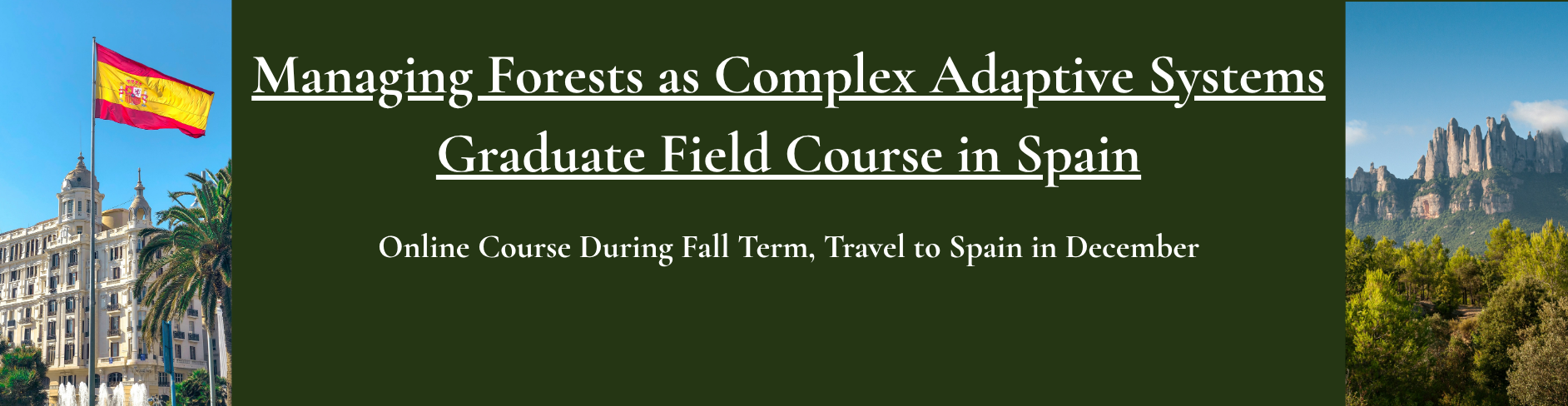 Managing Forests as Complex Adaptive Systems
Graduate Field Course in Spain

Online Course During Fall Term, Travel to Spain in December